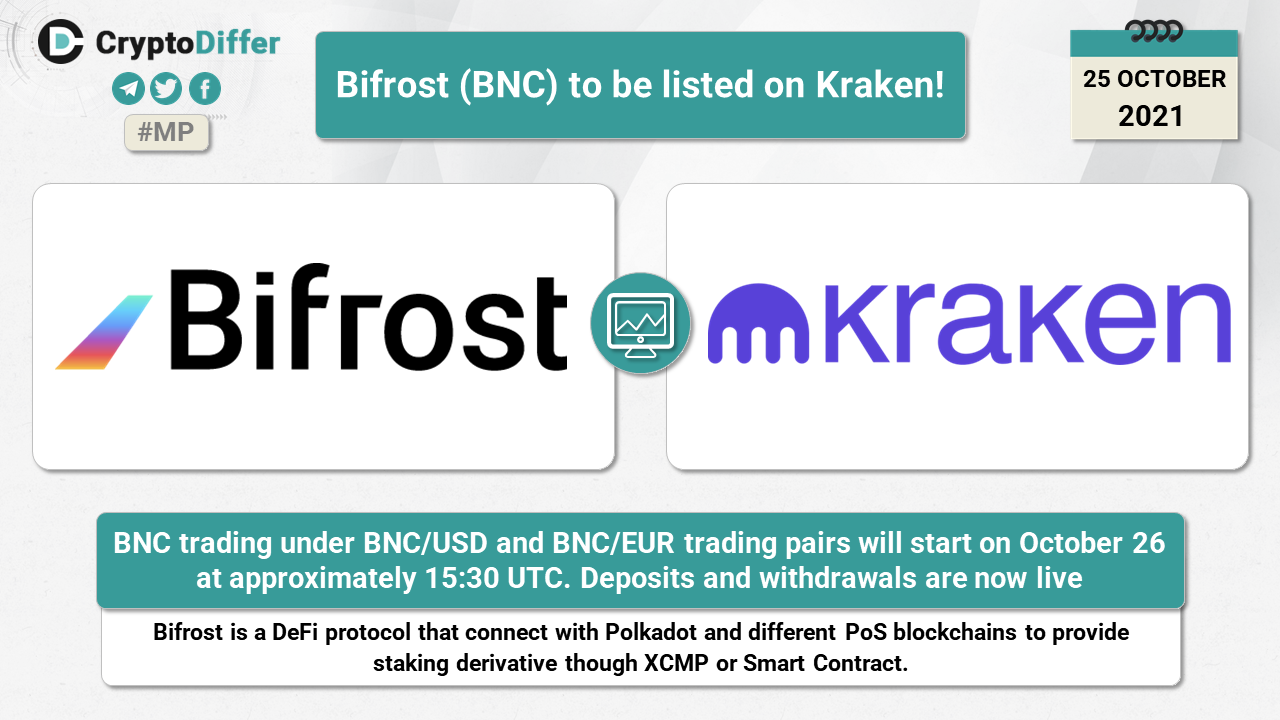 CryptoDiffer

#MP

Bifrost (BNC) to be listed on Kraken!

25 OCTOBER
2021

Bifrost

kraken

BNC trading under BNC/USD and BNC/EUR trading pairs will start on October 26 at approximately 15:30 UTC. Deposits and withdrawals are now live

Bifrost is a DeFi protocol that connect with Polkadot and different PoS blockchains to provide staking derivative though XCMP or Smart Contract.